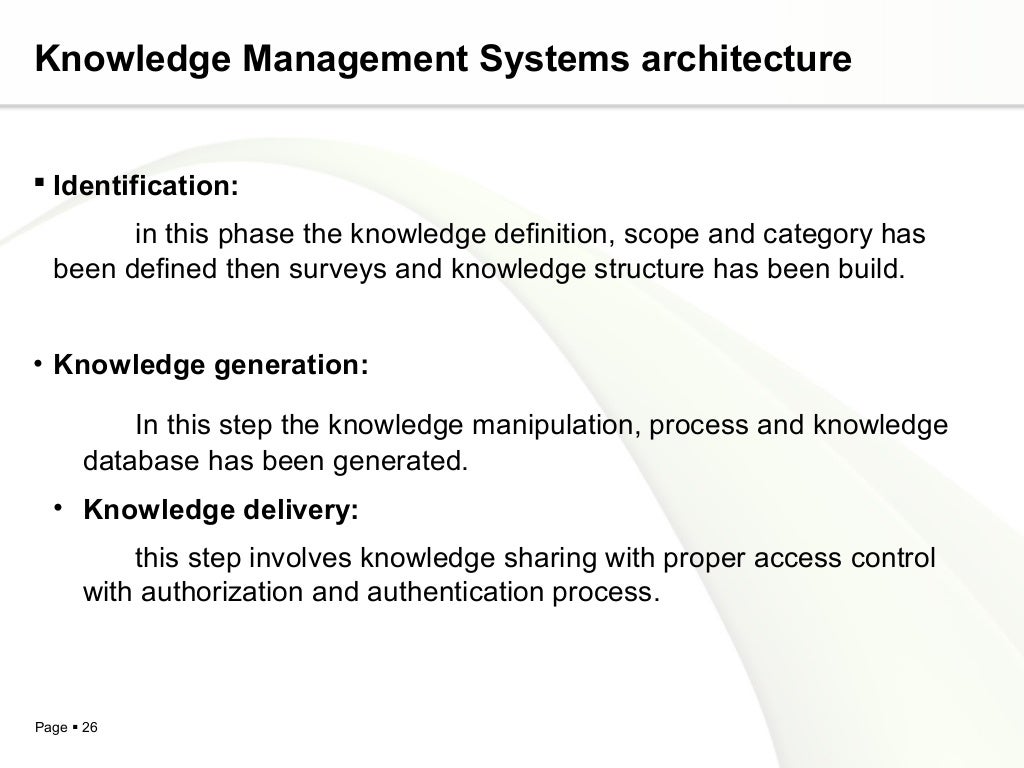 Knowledge Management Systems architecture

▪ Identification:

in this phase the knowledge definition, scope and category has been defined then surveys and knowledge structure has been build.

• Knowledge generation:

In this step the knowledge manipulation, process and knowledge database has been generated.

• Knowledge delivery:

this step involves knowledge sharing with proper access control with authorization and authentication process.

Page ▪ 26